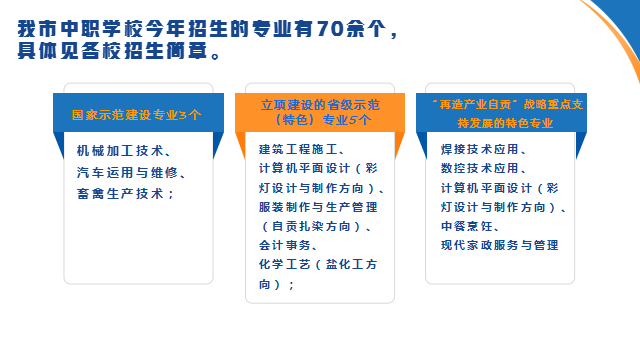 我市中职学校今年招生的专业有70余个，具体见各校招生简章。

国家示范建设专业3个

机械加工技术、
汽车运用与维修、
畜禽生产技术；

立项建设的省级示范（特色）专业5个

建筑工程施工、
计算机平面设计（彩灯设计与制作方向）、
服装制作与生产管理（自贡扎染方向）、
会计事务、
化学工艺（盐化工方向）；

“再造产业自贡”战略重点支持发展的特色专业

焊接技术应用、
数控技术应用、
计算机平面设计（彩灯设计与制作方向）、
中餐烹饪、
现代家政服务与管理